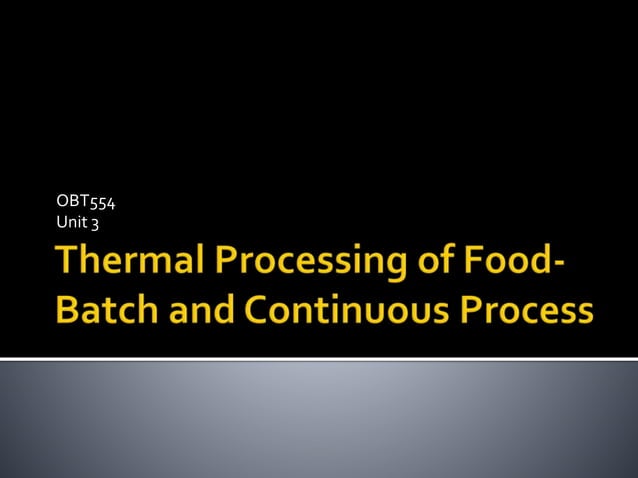 OBT554
Unit 3

Thermal Processing of Food-Batch and Continuous Process